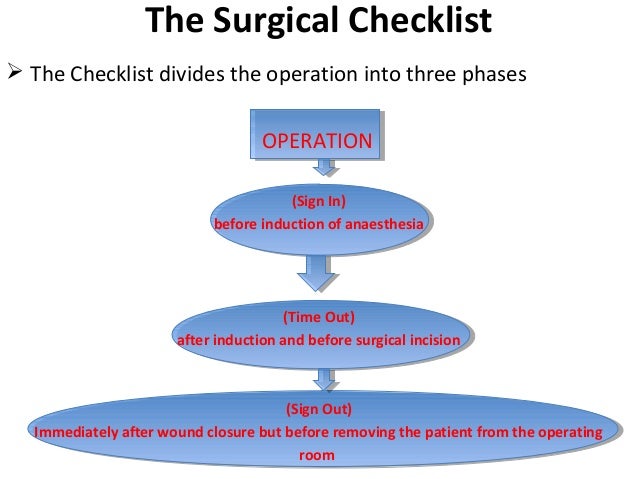 The Surgical Checklist

➢ The Checklist divides the operation into three phases

OPERATION

(Sign In)
before induction of anaesthesia

(Time Out)
after induction and before surgical incision

(Sign Out)
Immediately after wound closure but before removing the patient from the operating room